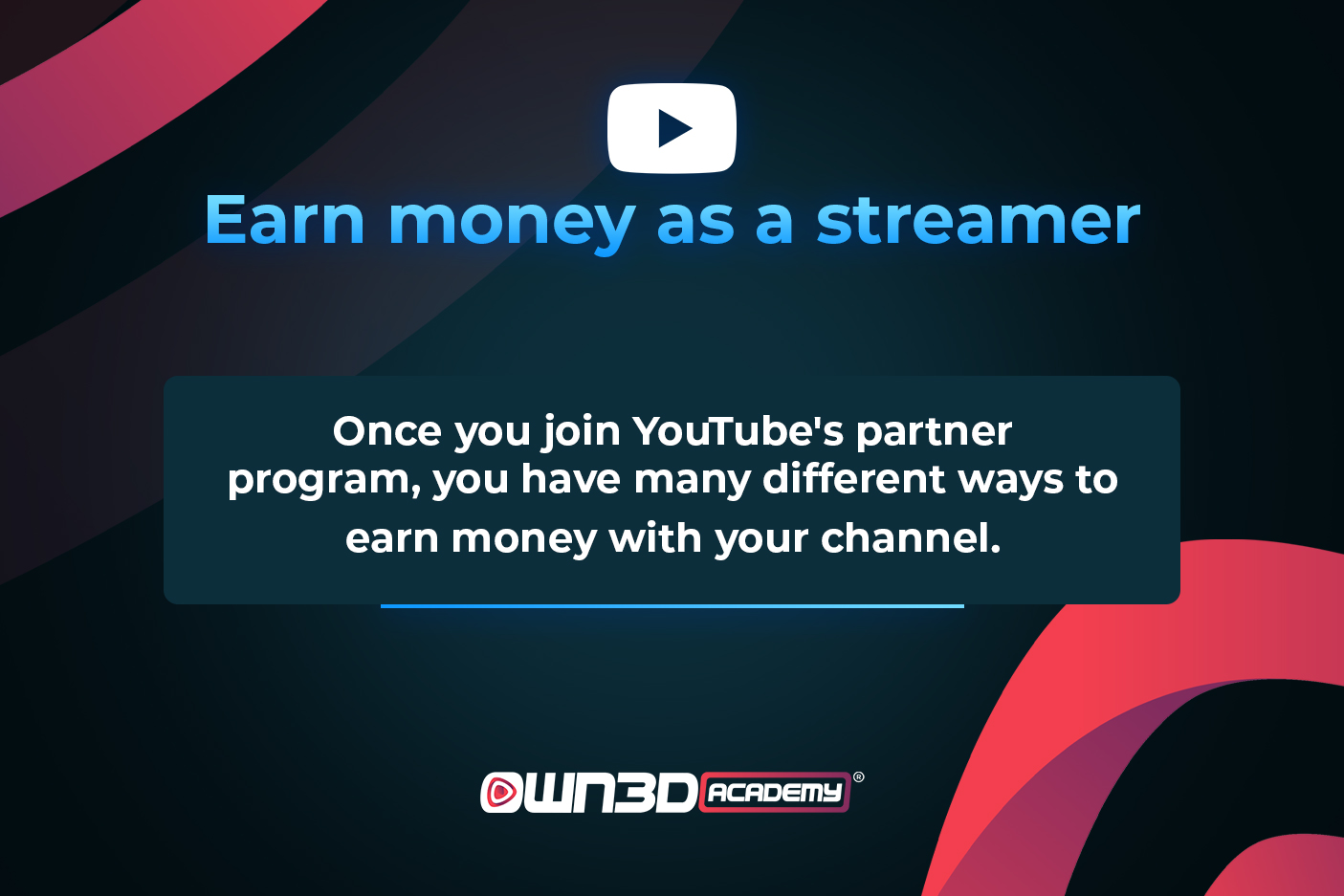 Earn money as a streamer

Once you join YouTube's partner program, you have many different ways to earn money with your channel.

OWN3D ACADEMY®